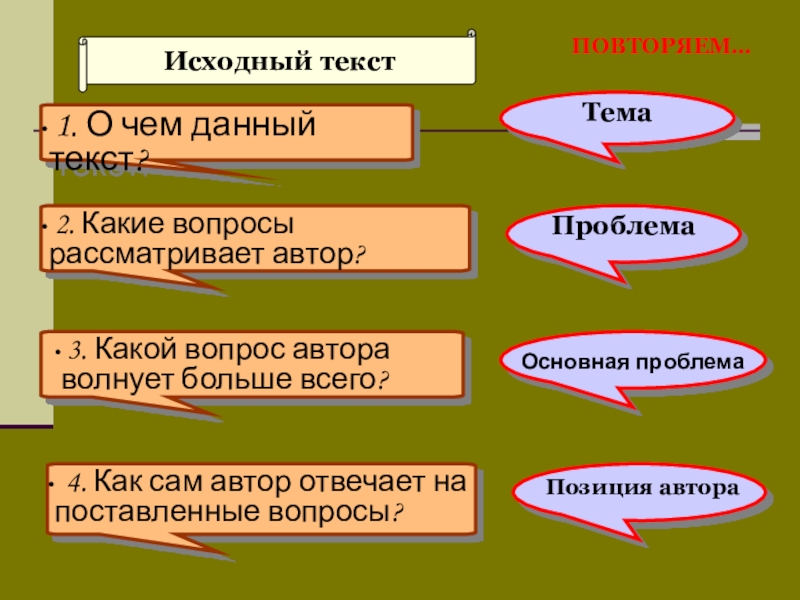 Исходный текст

ПОВТОРЯЕМ…

• 1. О чем данный текст?

Тема

• 2. Какие вопросы рассматривает автор?

Проблема

• 3. Какой вопрос автора волнует больше всего?

Основная проблема

• 4. Как сам автор отвечает на поставленные вопросы?

Позиция автора